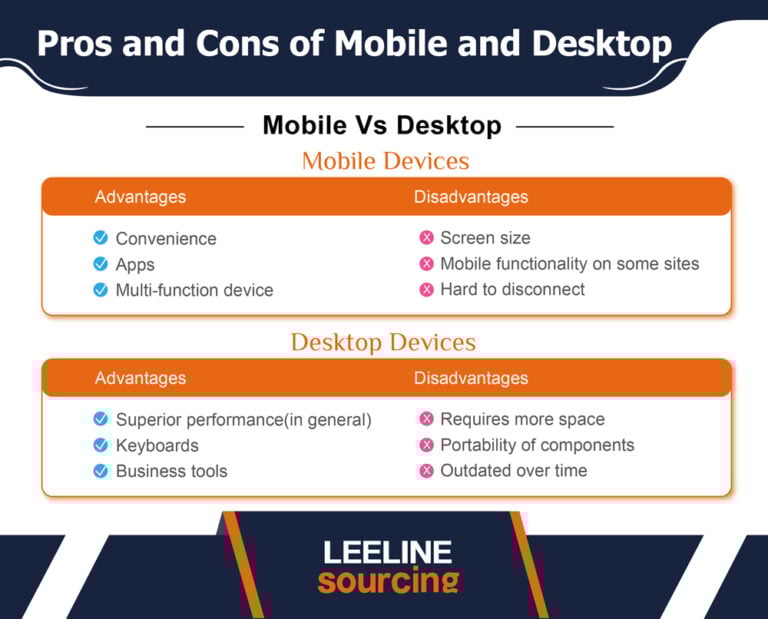 Pros and Cons of Mobile and Desktop

Mobile Vs Desktop

Mobile Devices

| Advantages | Disadvantages |
|---|---|
| Convenience | Screen size |
| Apps | Mobile functionality on some sites |
| Multi-function device | Hard to disconnect |

Desktop Devices

| Advantages | Disadvantages |
|---|---|
| Superior performance(in general) | Requires more space |
| Keyboards | Portability of components |
| Business tools | Outdated over time |

LEELINE
sourcing